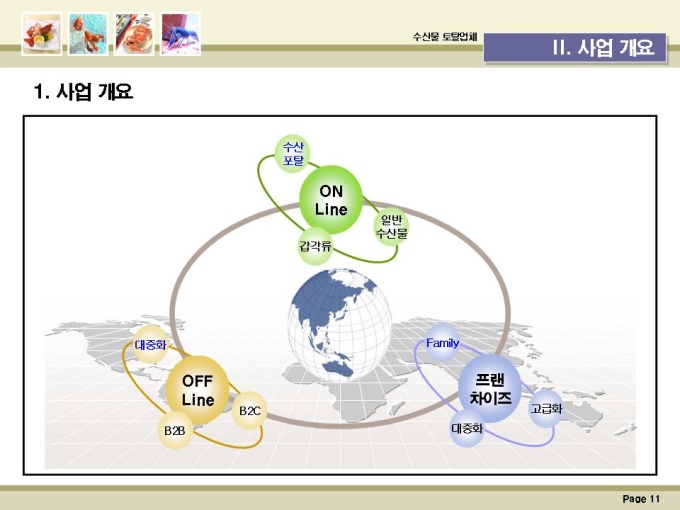 수산물 토탈업체

II. 사업 개요

1. 사업 개요

수산 포탈

ON Line

일반 수산물

갑각류

대중화

OFF Line

B2C

B2B

Family

프랜 차이즈

고급화

대중화

Page 11